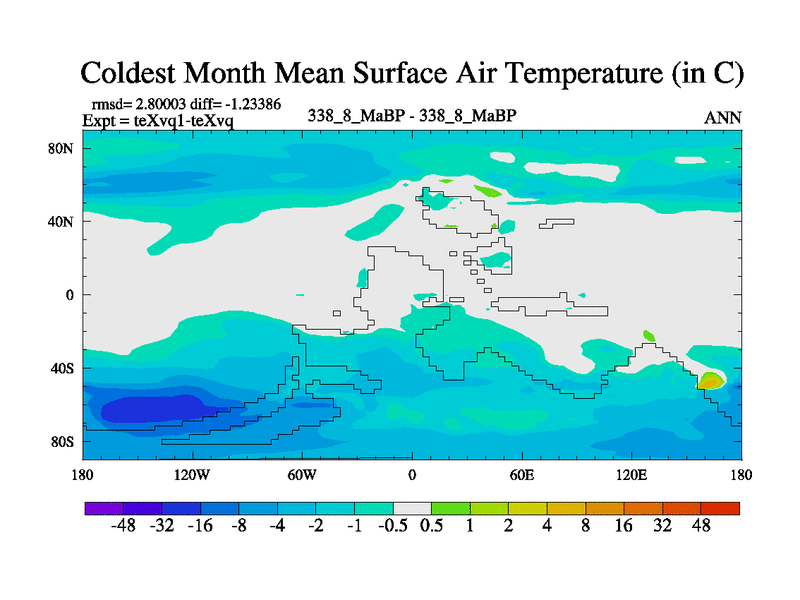 Coldest Month Mean Surface Air Temperature (in C)

rmsd= 2.80003 diff= -1.23386
Expt = teXvq1-teXvq

338_8_MaBP - 338_8_MaBP

ANN

80N
40N
0
40S
80S

180
120W
60W
0
60E
120E
180

-48 -32 -16 -8 -4 -2 -1 -0.5 0.5 1 2 4 8 16 32 48